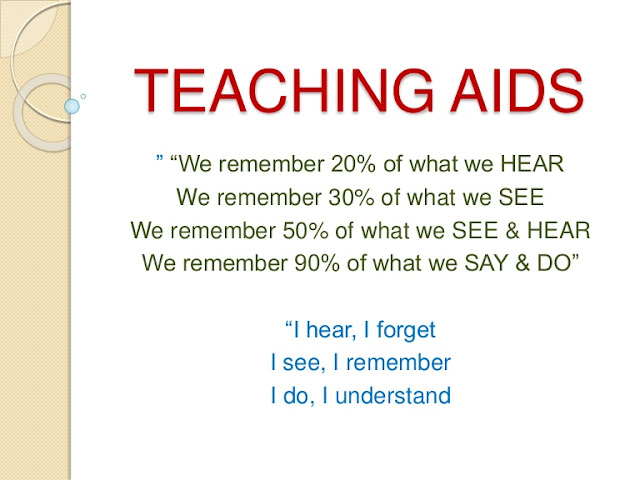 TEACHING AIDS

” “We remember 20% of what we HEAR
We remember 30% of what we SEE
We remember 50% of what we SEE & HEAR
We remember 90% of what we SAY & DO”

“I hear, I forget
I see, I remember
I do, I understand